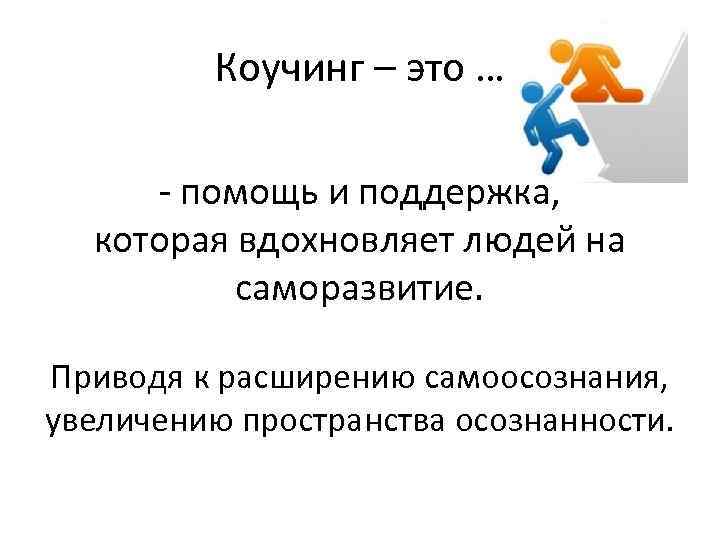 Коучинг – это …

- помощь и поддержка, которая вдохновляет людей на саморазвитие.

Приводя к расширению самоосознания, увеличению пространства осознанности.